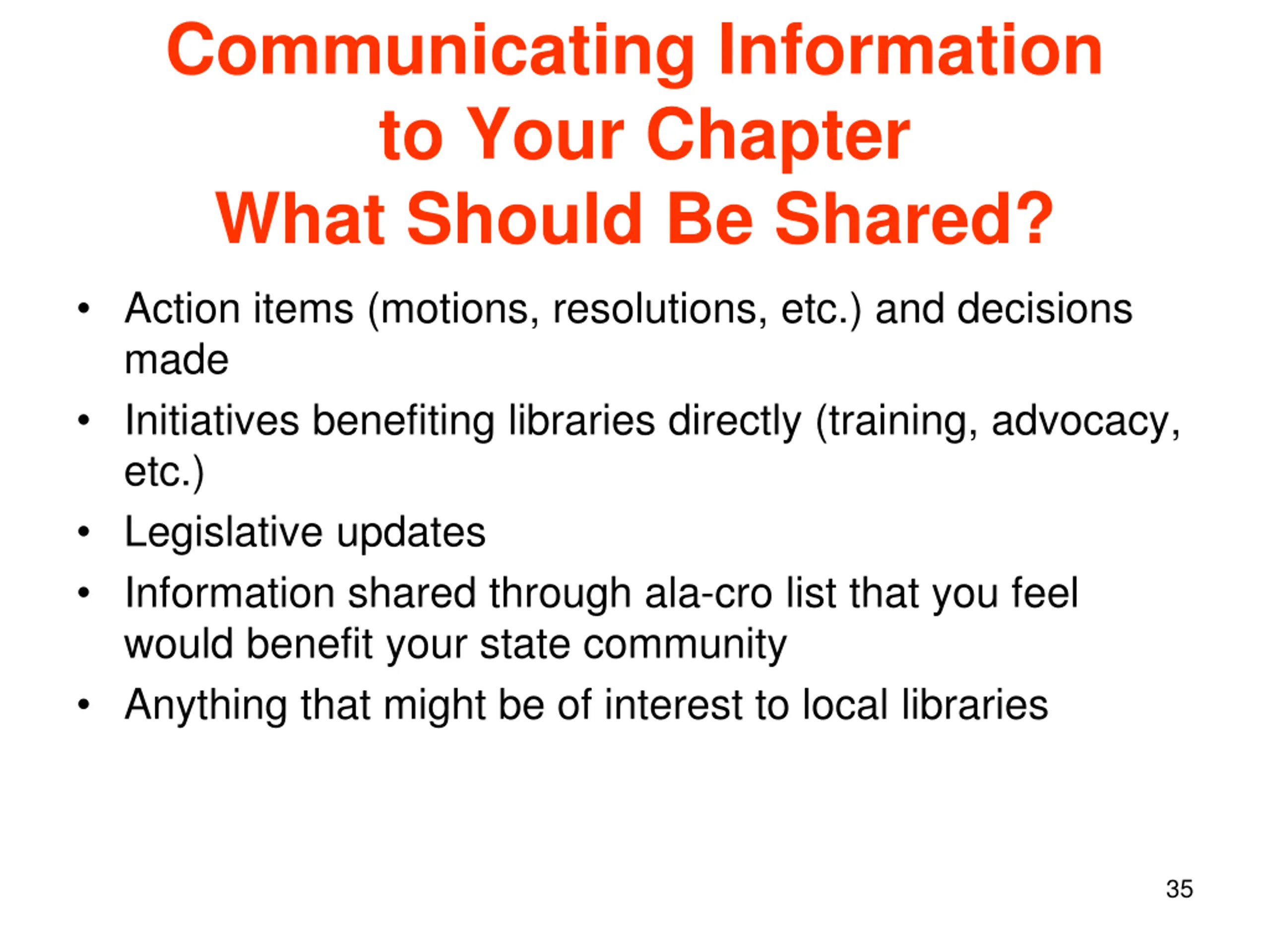 Communicating Information to Your Chapter
What Should Be Shared?

• Action items (motions, resolutions, etc.) and decisions made
• Initiatives benefiting libraries directly (training, advocacy, etc.)
• Legislative updates
• Information shared through ala-cro list that you feel would benefit your state community
• Anything that might be of interest to local libraries

35